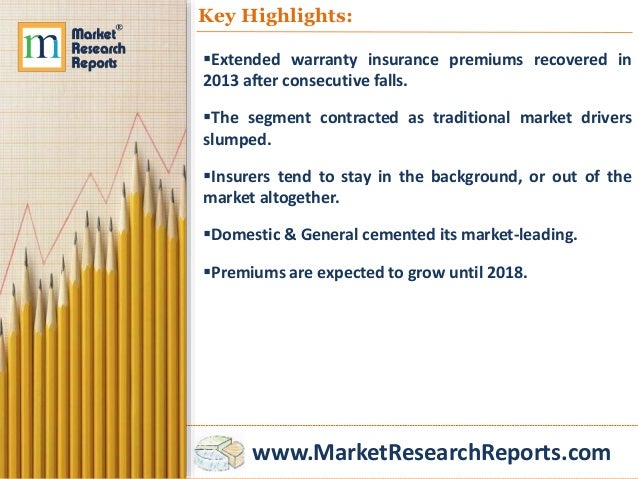 m Market® Research Reports

Key Highlights:

▪Extended warranty insurance premiums recovered in 2013 after consecutive falls.

▪The segment contracted as traditional market drivers slumped.

▪Insurers tend to stay in the background, or out of the market altogether.

▪Domestic & General cemented its market-leading.

▪Premiums are expected to grow until 2018.

www.MarketResearchReports.com